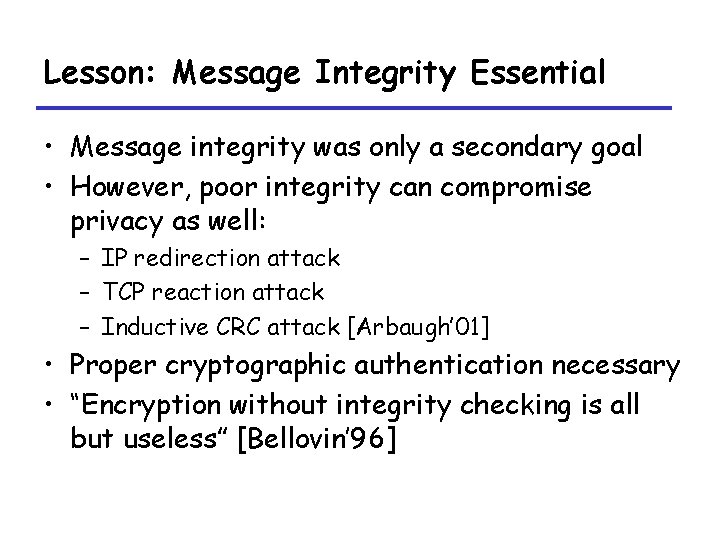 Lesson: Message Integrity Essential

• Message integrity was only a secondary goal
• However, poor integrity can compromise privacy as well:
– IP redirection attack
– TCP reaction attack
– Inductive CRC attack [Arbaugh'01]
• Proper cryptographic authentication necessary
• "Encryption without integrity checking is all but useless" [Bellovin'96]